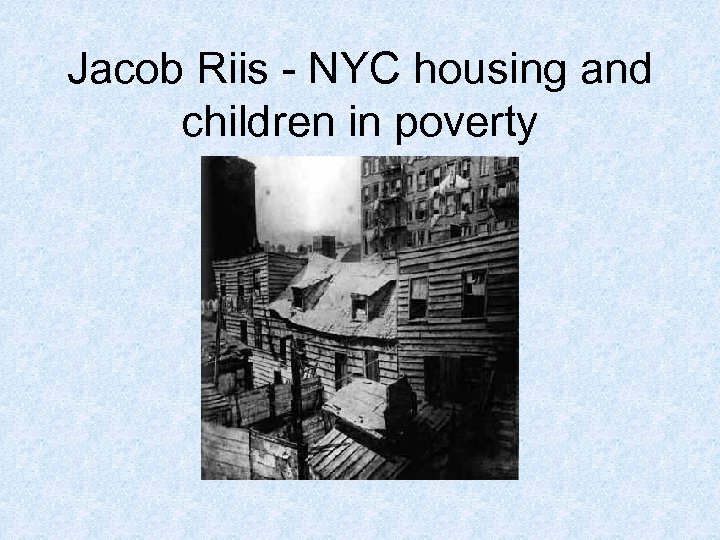 Jacob Riis - NYC housing and children in poverty